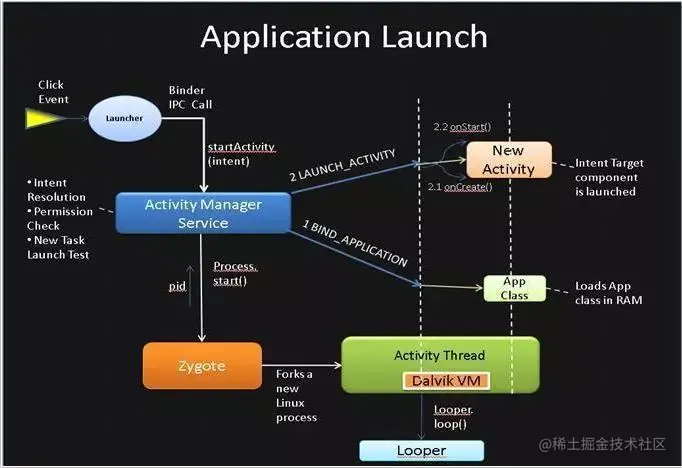 Application Launch

Click Event

Launcher

Binder IPC Call

startActivity (intent)

• Intent Resolution
• Permission Check
• New Task Launch Test

Activity Manager Service

2 LAUNCH_ACTIVITY

2.2 onStart()

New Activity

2.1 onCreate()

Intent Target component is launched

1 BIND_APPLICATION

App Class

Loads App class in RAM

pid

Process. start()

Zygote

Forks a new Linux process

Activity Thread

Dalvik VM

Looper. loop()

Looper

@稀土掘金技术社区